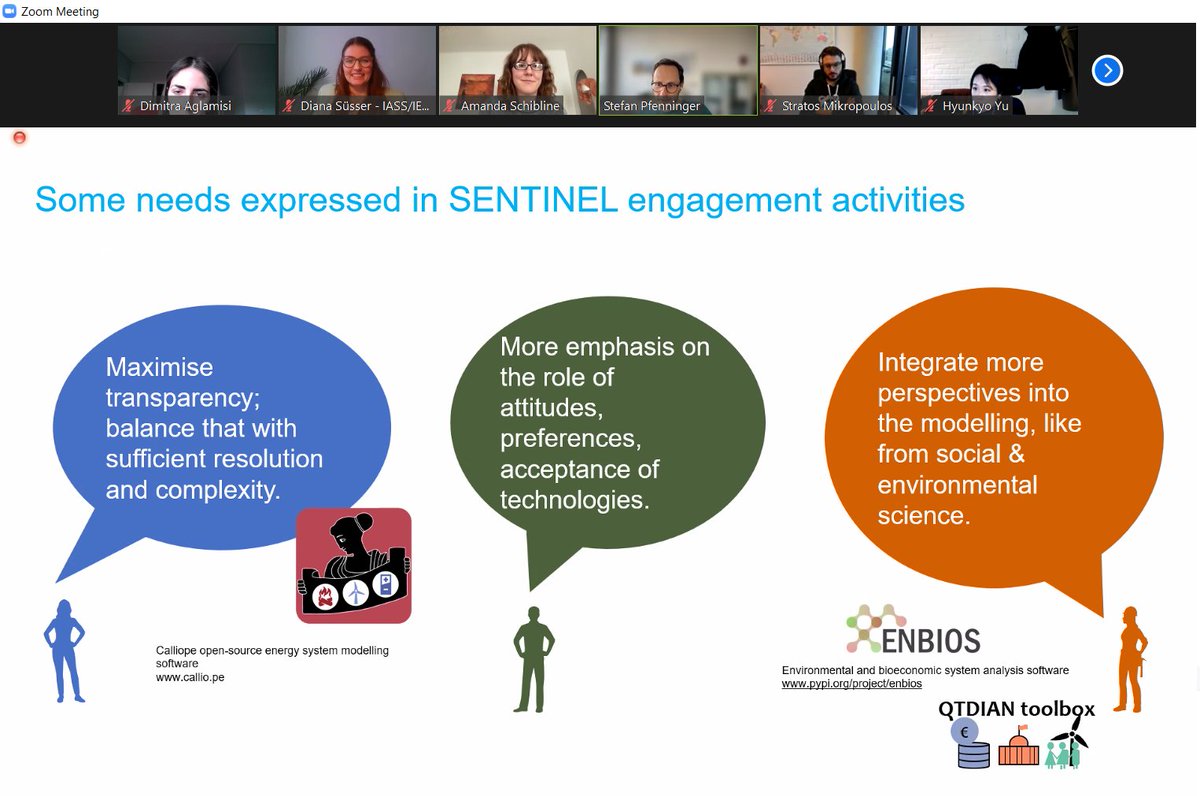 Zoom Meeting

Dimitra Aglamisi
Diana Süsser - IASS/IE...
Amanda Schibline
Stefan Pfenninger
Stratos Mikropoulos
Hyunkyo Yu

Some needs expressed in SENTINEL engagement activities

Maximise transparency; balance that with sufficient resolution and complexity.

More emphasis on the role of attitudes, preferences, acceptance of technologies.

Integrate more perspectives into the modelling, like from social & environmental science.

Calliope open-source energy system modelling software
www.callio.pe

ENBIOS
Environmental and bioeconomic system analysis software
www.pypi.org/project/enbios

QTDIAN toolbox
€